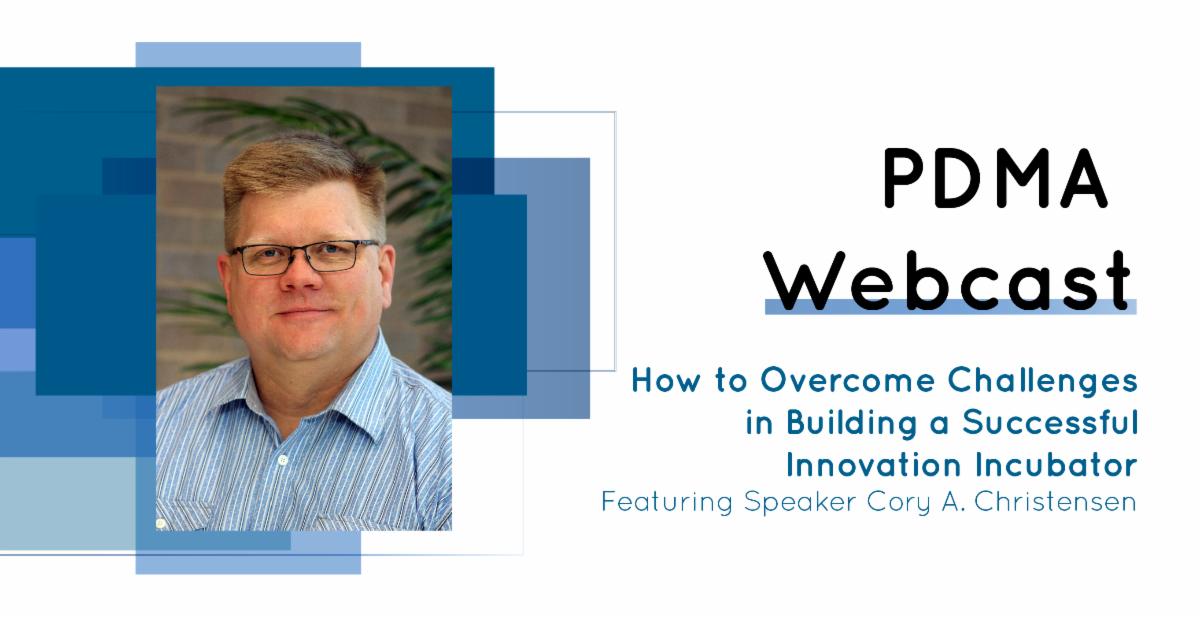 PDMA Webcast

How to Overcome Challenges in Building a Successful Innovation Incubator

Featuring Speaker Cory A. Christensen